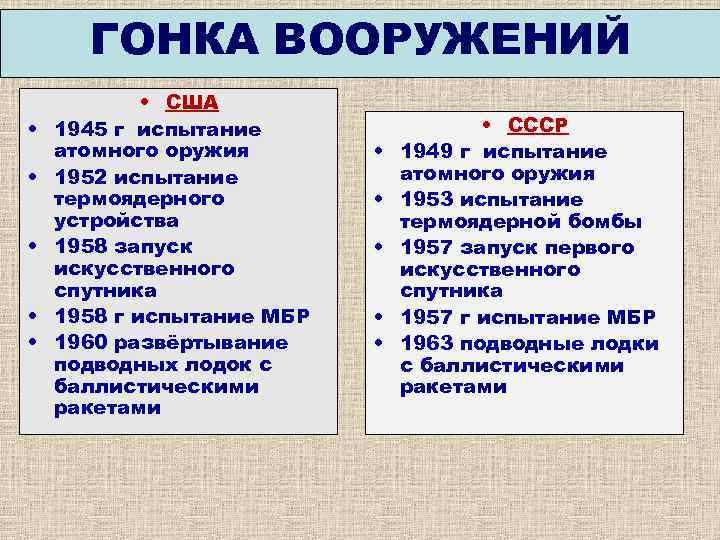 ГОНКА ВООРУЖЕНИЙ

• США
• 1945 г испытание атомного оружия
• 1952 испытание термоядерного устройства
• 1958 запуск искусственного спутника
• 1958 г испытание МБР
• 1960 развёртывание подводных лодок с баллистическими ракетами

• СССР
• 1949 г испытание атомного оружия
• 1953 испытание термоядерной бомбы
• 1957 запуск первого искусственного спутника
• 1957 г испытание МБР
• 1963 подводные лодки с баллистическими ракетами